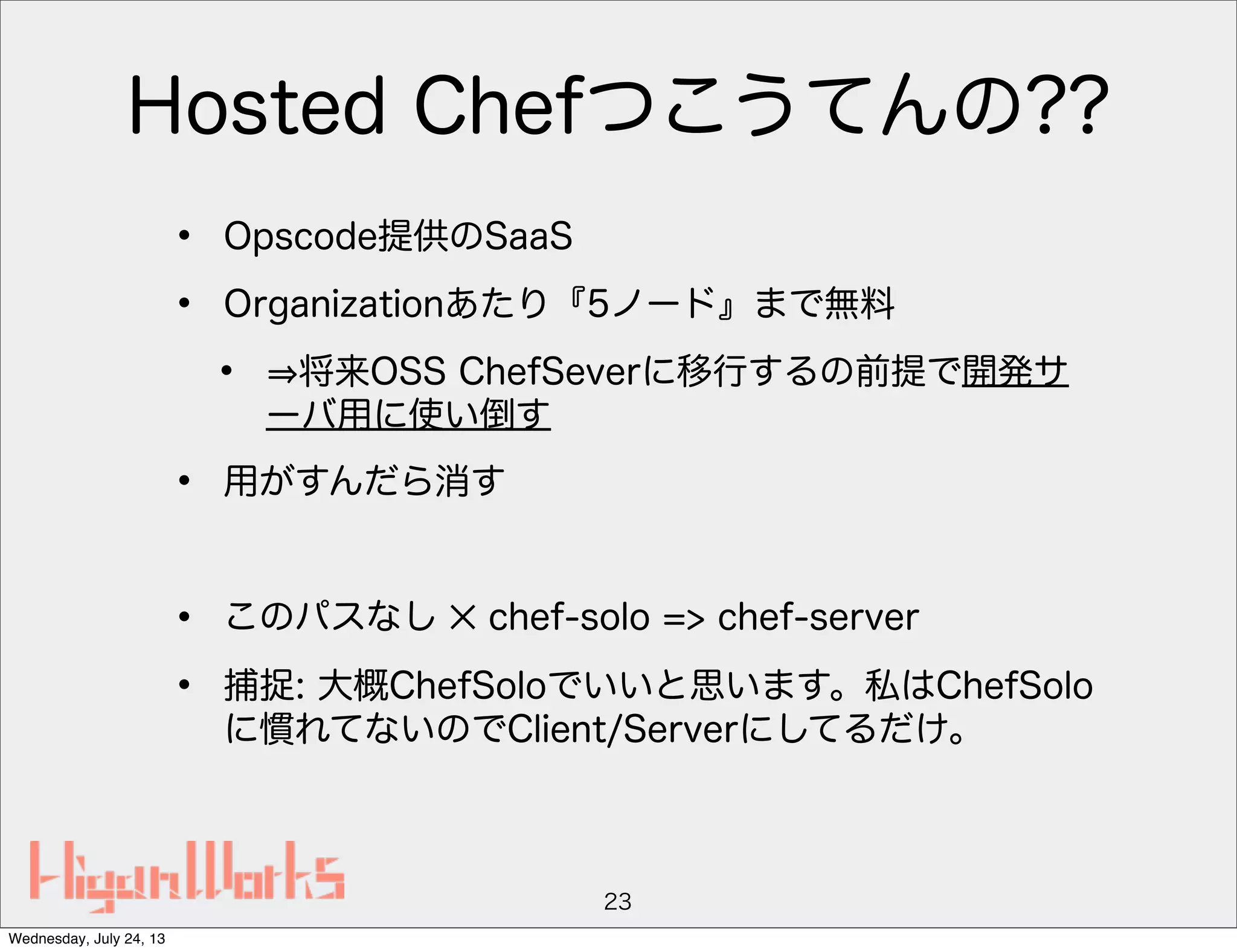 Hosted Chefつこうてんの??

• Opscode提供のSaaS

• Organizationあたり『5ノード』まで無料

• ⇒将来OSS ChefSeverに移行するの前提で開発サーバ用に使い倒す

• 用がすんだら消す

• このパスなし × chef-solo => chef-server

• 捕捉: 大概ChefSoloでいいと思います。私はChefSoloに慣れてないのでClient/Serverにしてるだけ。

HiganWorks

23

Wednesday, July 24, 13